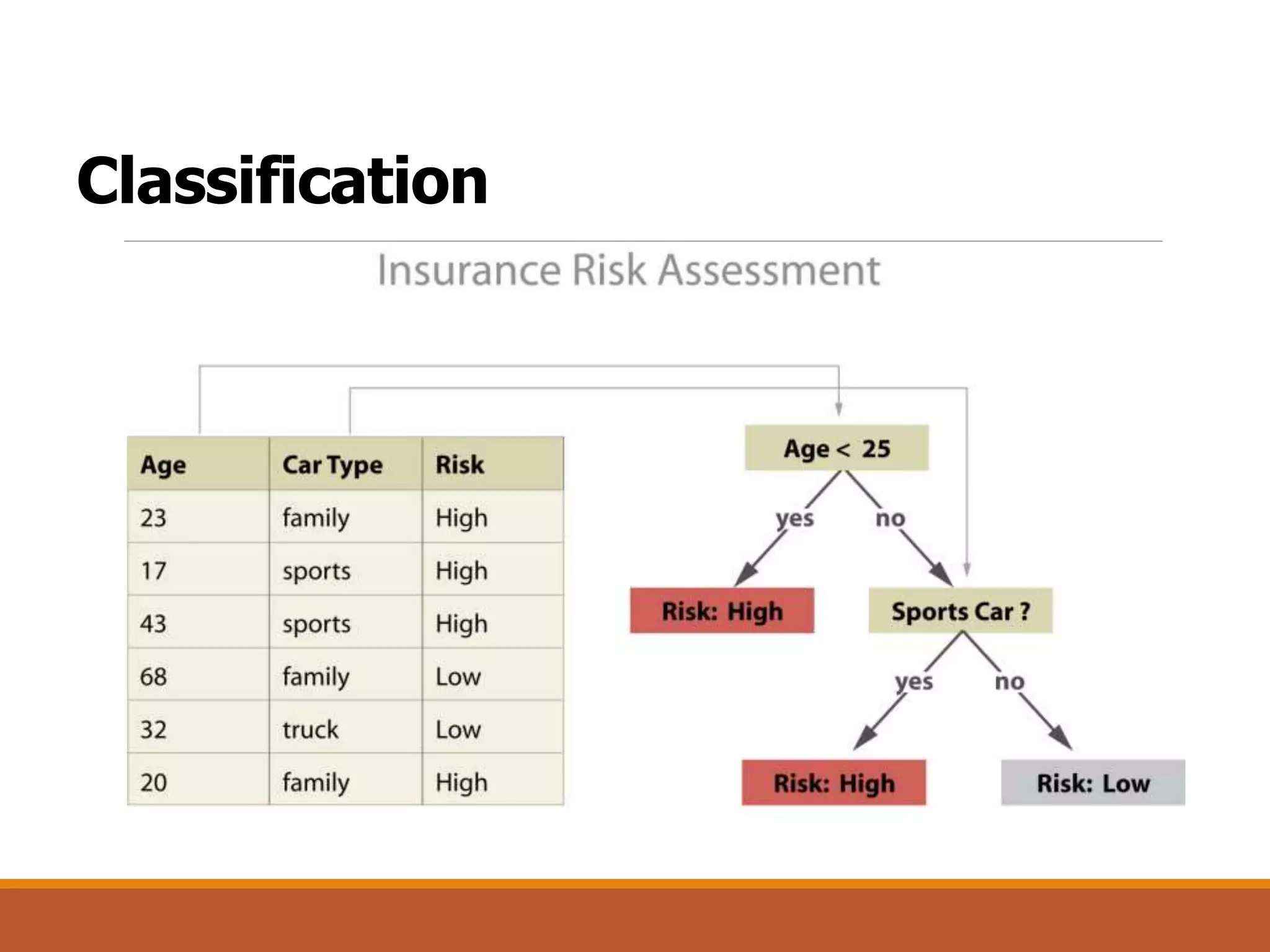 Classification

Insurance Risk Assessment

| Age | Car Type | Risk |
|---|---|---|
| 23 | family | High |
| 17 | sports | High |
| 43 | sports | High |
| 68 | family | Low |
| 32 | truck | Low |
| 20 | family | High |

Age < 25

yes

no

Risk: High

Sports Car ?

yes

no

Risk: High

Risk: Low